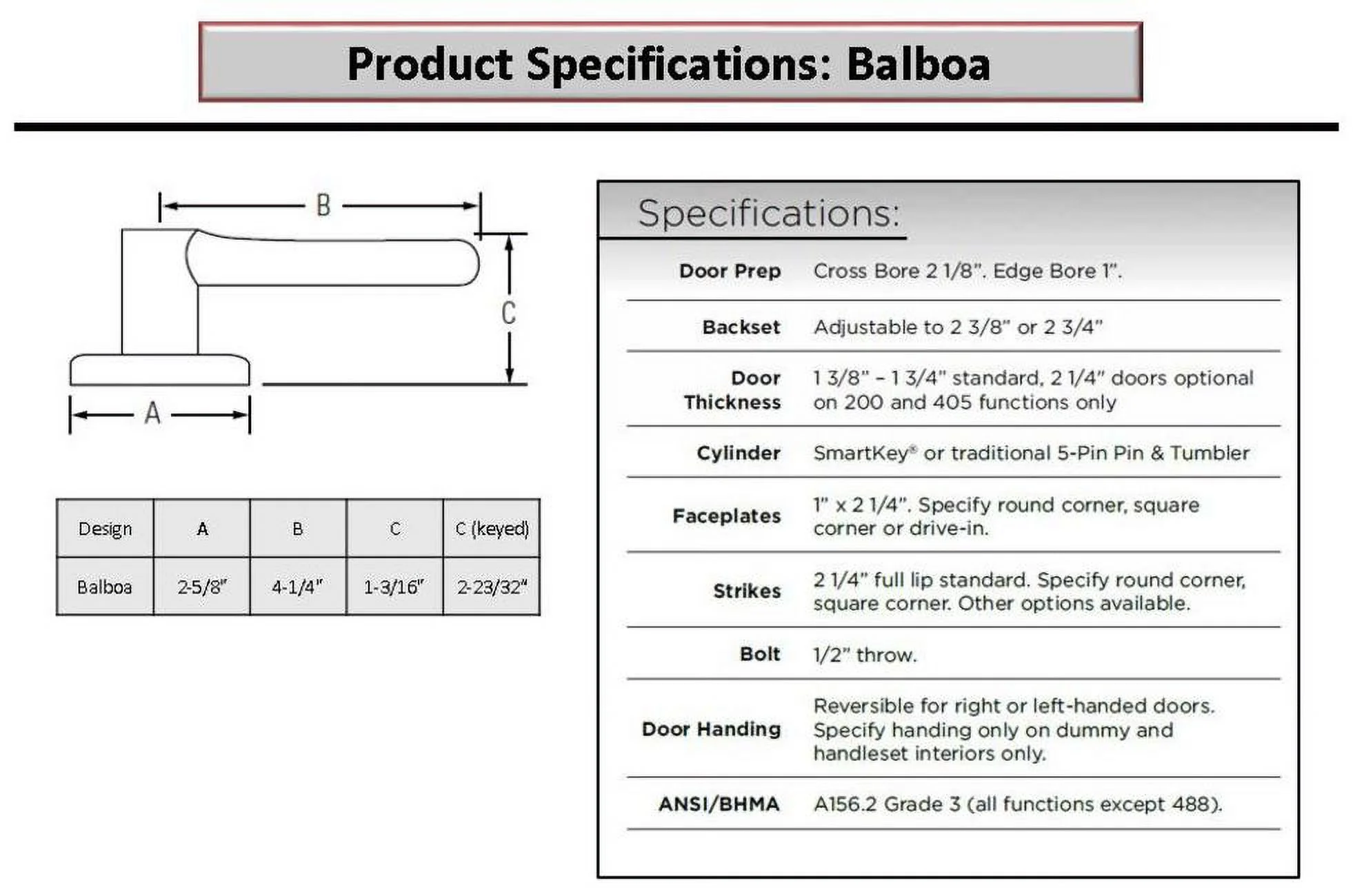 Product Specifications: Balboa

B

C

A

| Design | A | B | C | C (keyed) |
|---|---|---|---|---|
| Balboa | 2-5/8" | 4-1/4" | 1-3/16" | 2-23/32" |

Specifications:

| | |
|---|---|
| Door Prep | Cross Bore 2 1/8". Edge Bore 1". |
| Backset | Adjustable to 2 3/8" or 2 3/4" |
| Door Thickness | 1 3/8" - 1 3/4" standard, 2 1/4" doors optional on 200 and 405 functions only |
| Cylinder | SmartKey® or traditional 5-Pin Pin & Tumbler |
| Faceplates | 1" x 2 1/4". Specify round corner, square corner or drive-in. |
| Strikes | 2 1/4" full lip standard. Specify round corner, square corner. Other options available. |
| Bolt | 1/2" throw. |
| Door Handing | Reversible for right or left-handed doors. Specify handing only on dummy and handleset interiors only. |
| ANSI/BHMA | A156.2 Grade 3 (all functions except 488). |